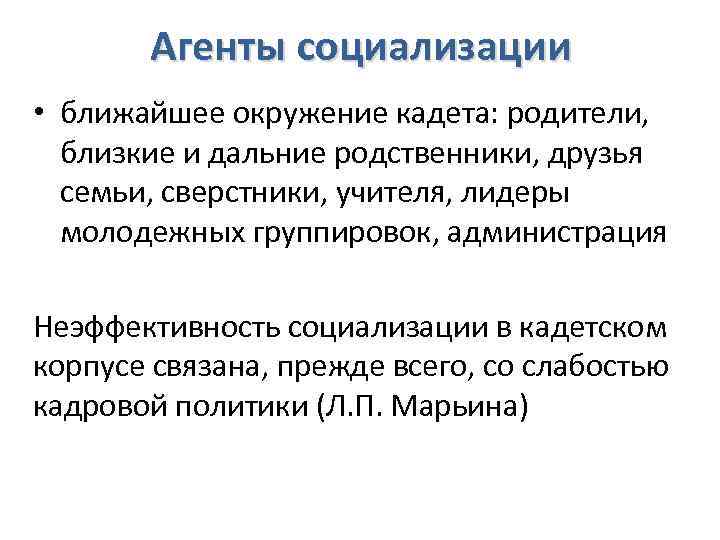 Агенты социализации

• ближайшее окружение кадета: родители, близкие и дальние родственники, друзья семьи, сверстники, учителя, лидеры молодежных группировок, администрация

Неэффективность социализации в кадетском корпусе связана, прежде всего, со слабостью кадровой политики (Л.П. Марьина)